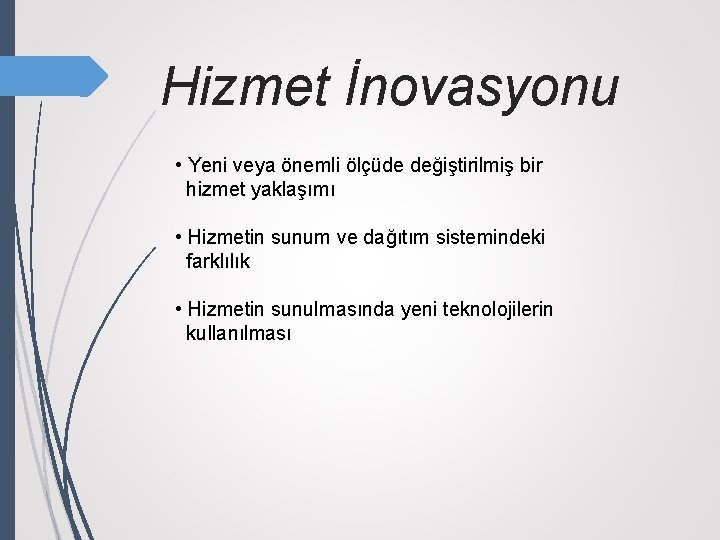 Hizmet İnovasyonu

• Yeni veya önemli ölçüde değiştirilmiş bir hizmet yaklaşımı

• Hizmetin sunum ve dağıtım sistemindeki farklılık

• Hizmetin sunulmasında yeni teknolojilerin kullanılması